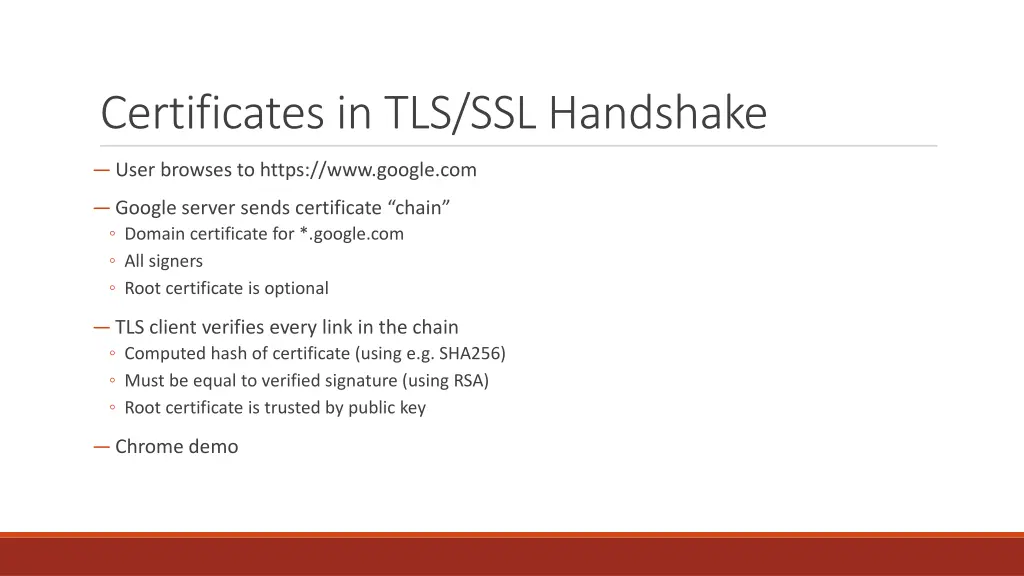 Certificates in TLS/SSL Handshake

— User browses to https://www.google.com

— Google server sends certificate “chain”
◦ Domain certificate for *.google.com
◦ All signers
◦ Root certificate is optional

— TLS client verifies every link in the chain
◦ Computed hash of certificate (using e.g. SHA256)
◦ Must be equal to verified signature (using RSA)
◦ Root certificate is trusted by public key

— Chrome demo